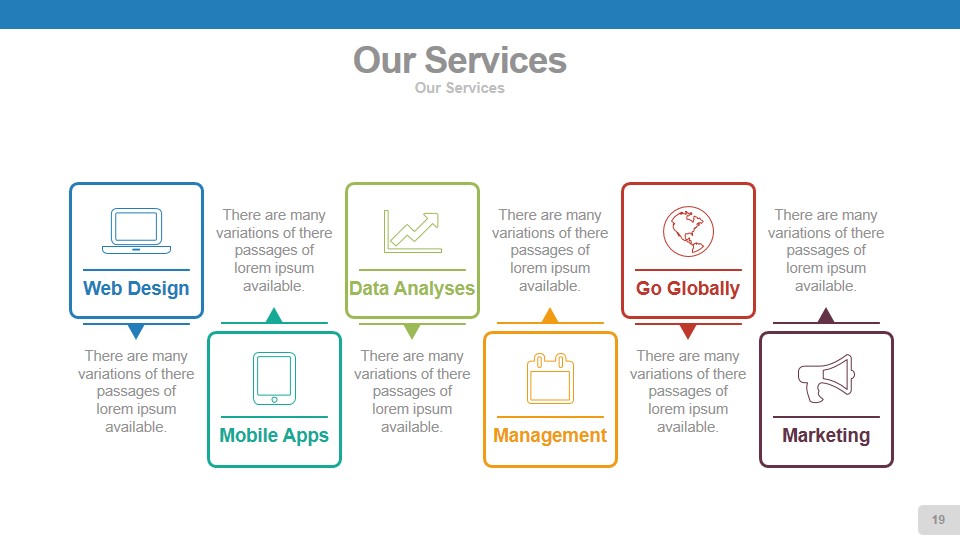 Our Services
Our Services

Web Design

There are many variations of there passages of lorem ipsum available.

There are many variations of there passages of lorem ipsum available.

Mobile Apps

Data Analyses

There are many variations of there passages of lorem ipsum available.

There are many variations of there passages of lorem ipsum available.

Management

Go Globally

There are many variations of there passages of lorem ipsum available.

There are many variations of there passages of lorem ipsum available.

Marketing

19